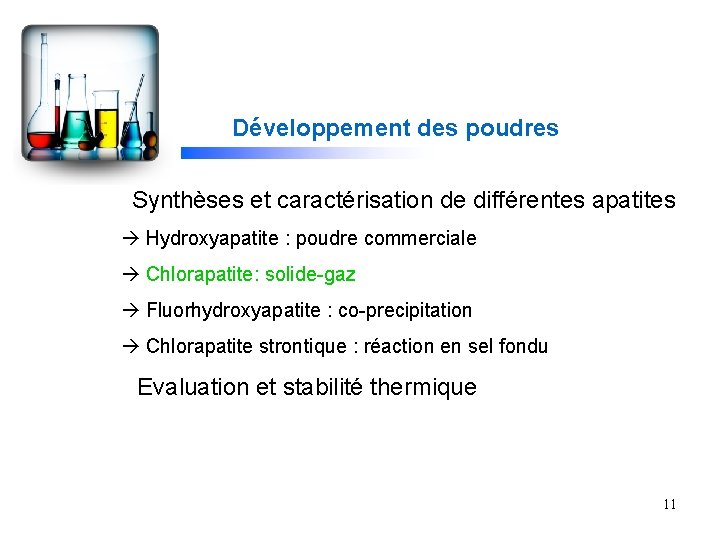 Développement des poudres

Synthèses et caractérisation de différentes apatites

→ Hydroxyapatite : poudre commerciale

→ Chlorapatite: solide-gaz

→ Fluorhydroxyapatite : co-precipitation

→ Chlorapatite strontique : réaction en sel fondu

Evaluation et stabilité thermique

11